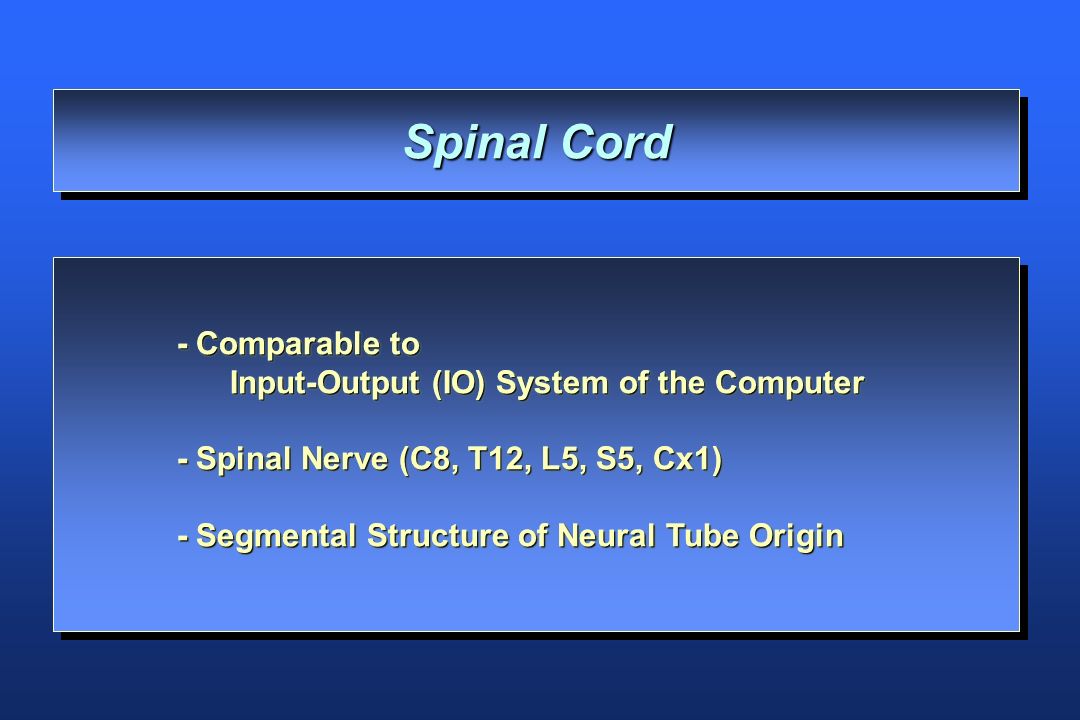 Spinal Cord

- Comparable to
Input-Output (IO) System of the Computer

- Spinal Nerve (C8, T12, L5, S5, Cx1)

- Segmental Structure of Neural Tube Origin